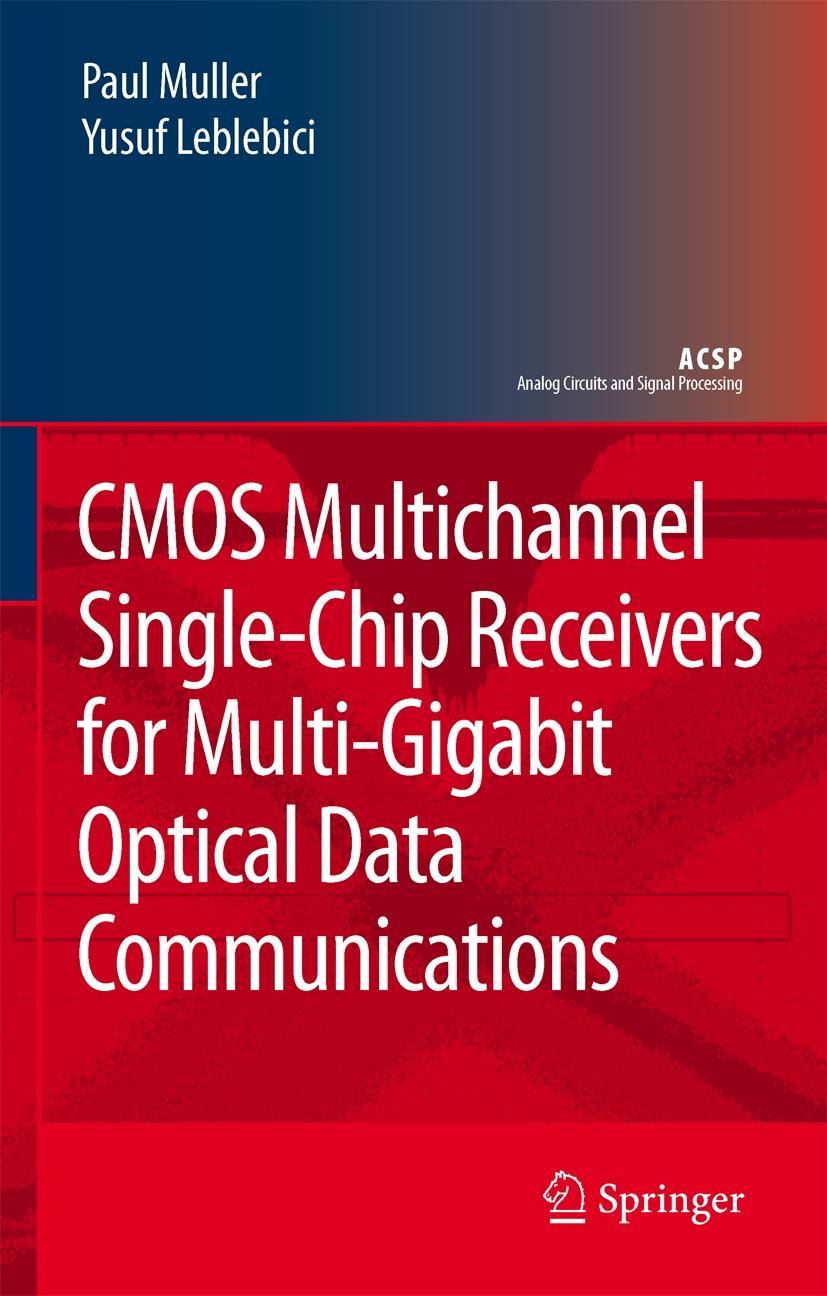 Paul Muller
Yusuf Leblebici

ACSP
Analog Circuits and Signal Processing

CMOS Multichannel Single-Chip Receivers for Multi-Gigabit Optical Data Communications

Springer